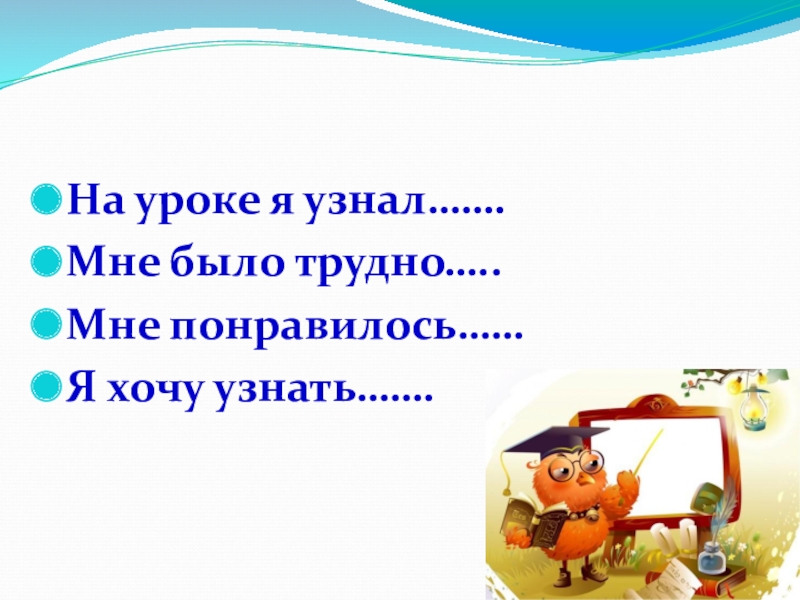 На уроке я узнал…….
Мне было трудно…..
Мне понравилось……
Я хочу узнать…….